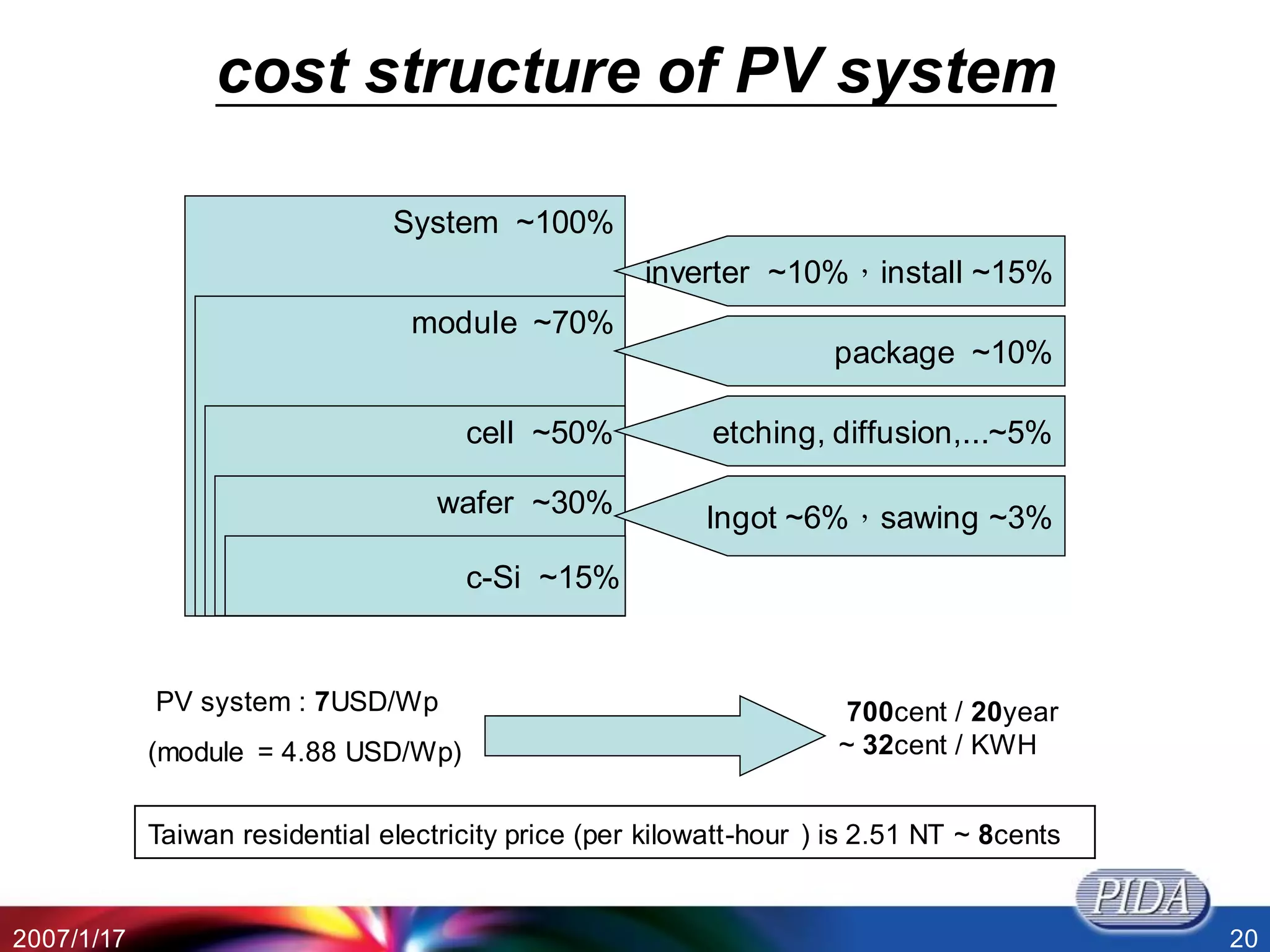 cost structure of PV system

System ~100%

module ~70%

cell ~50%

wafer ~30%

c-Si ~15%

inverter ~10%，install ~15%

package ~10%

etching, diffusion,...~5%

Ingot ~6%，sawing ~3%

PV system : 7USD/Wp

(module = 4.88 USD/Wp)

700cent / 20year
~ 32cent / KWH

Taiwan residential electricity price (per kilowatt-hour ) is 2.51 NT ~ 8cents

PIDA

2007/1/17

20